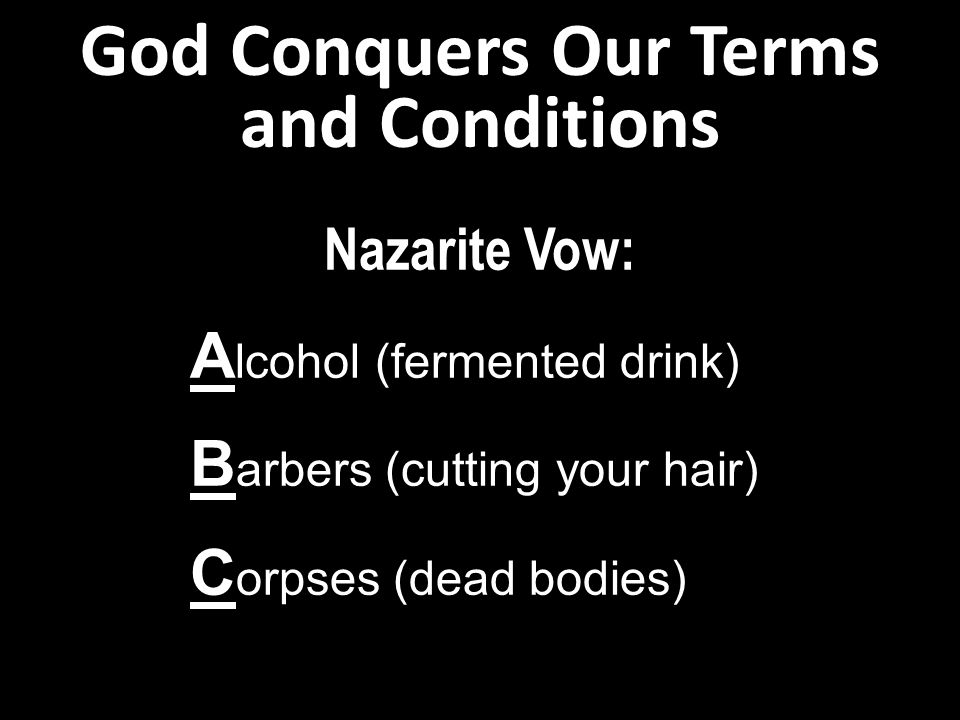 God Conquers Our Terms and Conditions

Nazarite Vow:

Alcohol (fermented drink)

Barbers (cutting your hair)

Corpses (dead bodies)